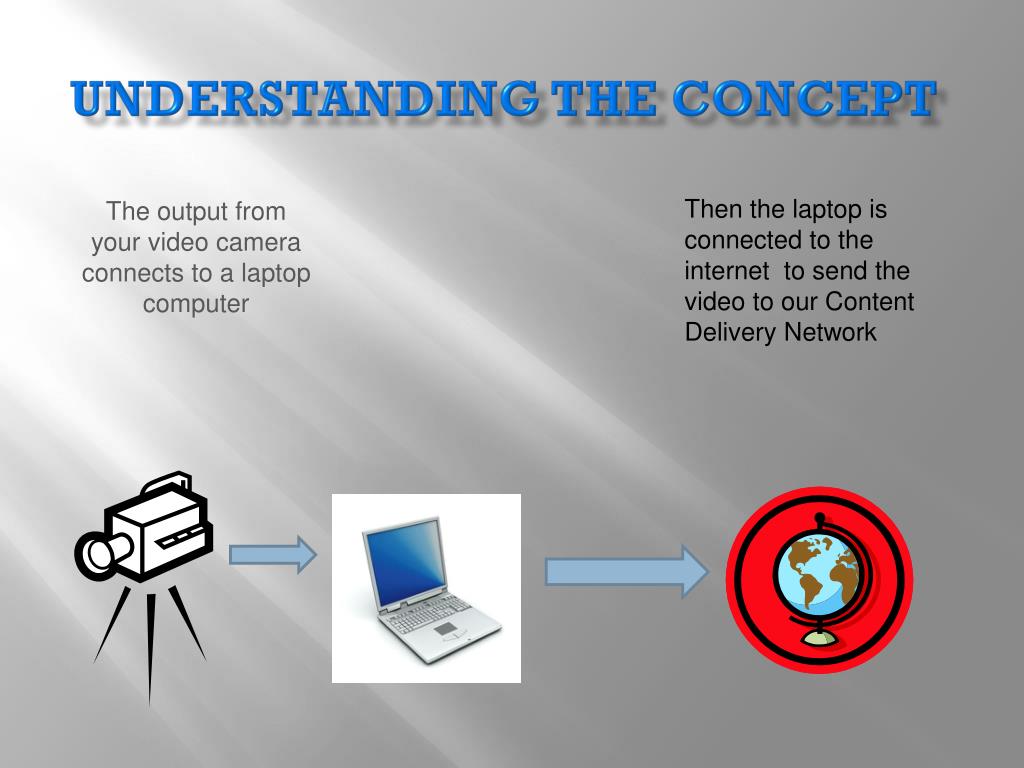 UNDERSTANDING THE CONCEPT

The output from your video camera connects to a laptop computer

Then the laptop is connected to the internet  to send the video to our Content Delivery Network